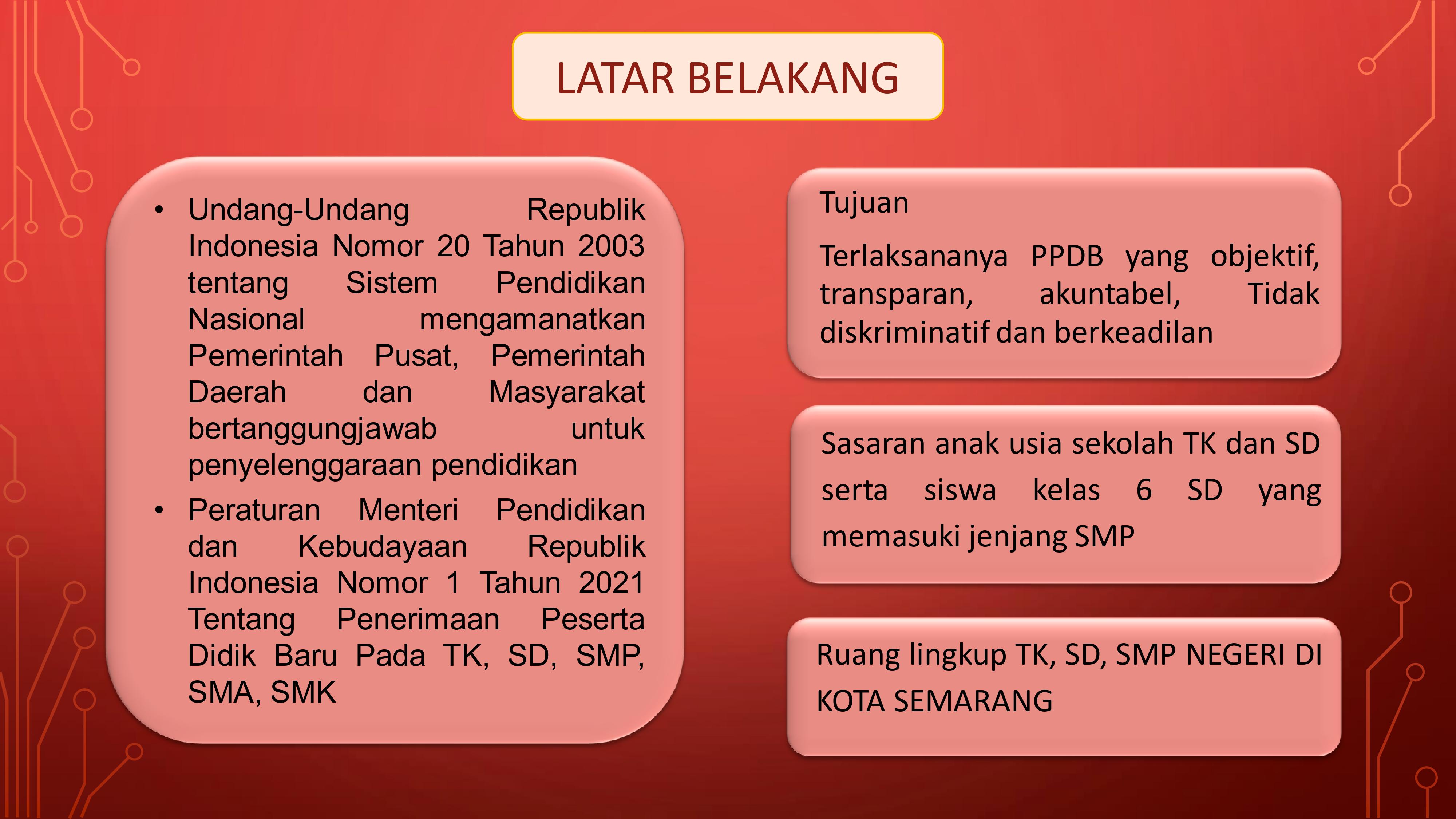 LATAR BELAKANG

• Undang-Undang Republik Indonesia Nomor 20 Tahun 2003 tentang Sistem Pendidikan Nasional mengamanatkan Pemerintah Pusat, Pemerintah Daerah dan Masyarakat bertanggungjawab untuk penyelenggaraan pendidikan

• Peraturan Menteri Pendidikan dan Kebudayaan Republik Indonesia Nomor 1 Tahun 2021 Tentang Penerimaan Peserta Didik Baru Pada TK, SD, SMP, SMA, SMK

Tujuan

Terlaksananya PPDB yang objektif, transparan, akuntabel, Tidak diskriminatif dan berkeadilan

Sasaran anak usia sekolah TK dan SD serta siswa kelas 6 SD yang memasuki jenjang SMP

Ruang lingkup TK, SD, SMP NEGERI DI KOTA SEMARANG